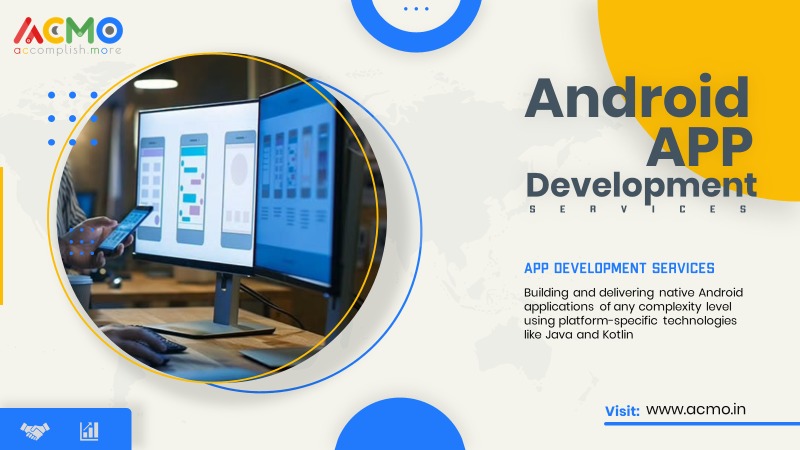 ACMO
accomplish.more

Android APP Development
SERVICES

APP DEVELOPMENT SERVICES

Building and delivering native Android applications of any complexity level using platform-specific technologies like Java and Kotlin

Visit: www.acmo.in